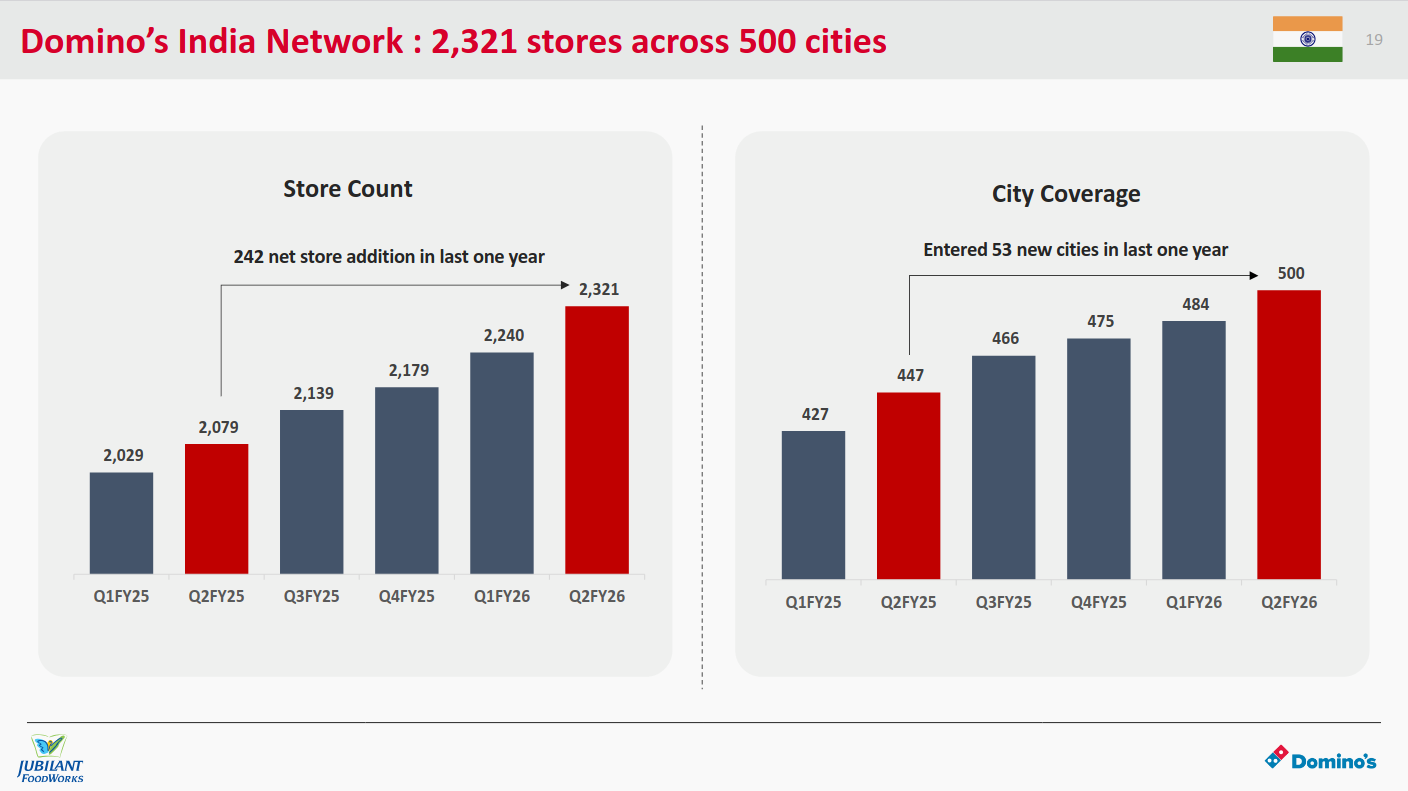 Domino's India Network : 2,321 stores across 500 cities

19

Store Count

242 net store addition in last one year

2,029
2,079
2,139
2,179
2,240
2,321

Q1FY25 Q2FY25 Q3FY25 Q4FY25 Q1FY26 Q2FY26

City Coverage

Entered 53 new cities in last one year

427
447
466
475
484
500

Q1FY25 Q2FY25 Q3FY25 Q4FY25 Q1FY26 Q2FY26

JUBILANT FOODWORKS

Domino's